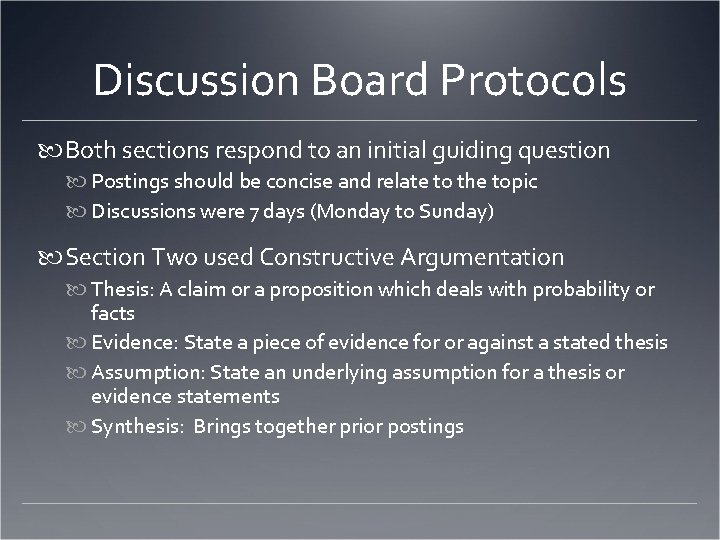 Discussion Board Protocols

Both sections respond to an initial guiding question

Postings should be concise and relate to the topic

Discussions were 7 days (Monday to Sunday)

Section Two used Constructive Argumentation

Thesis: A claim or a proposition which deals with probability or facts

Evidence: State a piece of evidence for or against a stated thesis

Assumption: State an underlying assumption for a thesis or evidence statements

Synthesis: Brings together prior postings